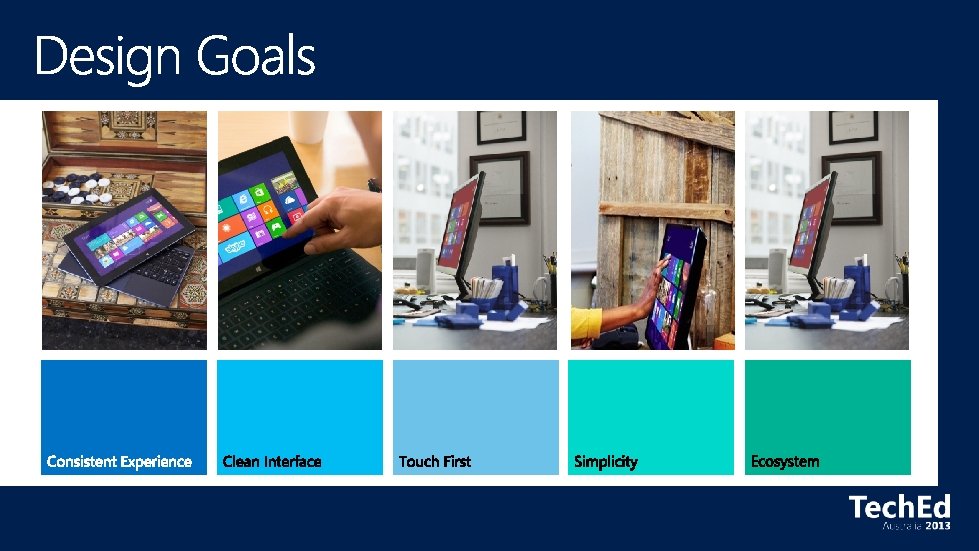 Design Goals

Consistent Experience

Clean Interface

Touch First

Simplicity

Ecosystem

TechEd
Australia 2013